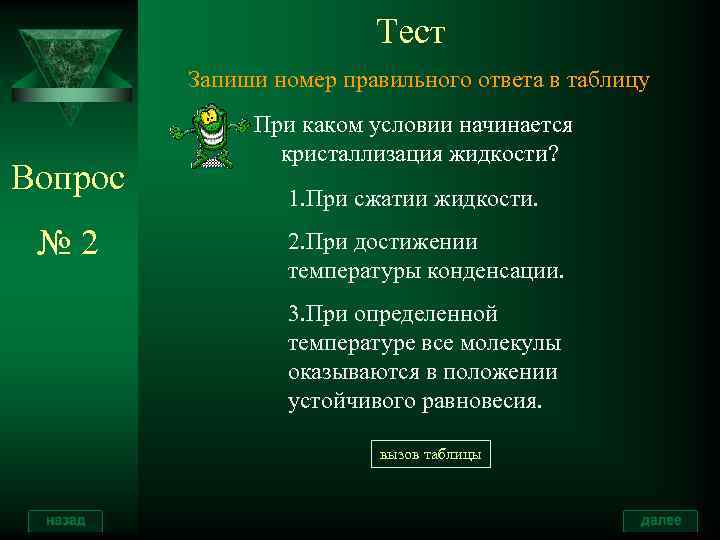 Тест

Запиши номер правильного ответа в таблицу

Вопрос № 2

При каком условии начинается кристаллизация жидкости?

1.При сжатии жидкости.

2.При достижении температуры конденсации.

3.При определенной температуре все молекулы оказываются в положении устойчивого равновесия.

вызов таблицы

назад

далее